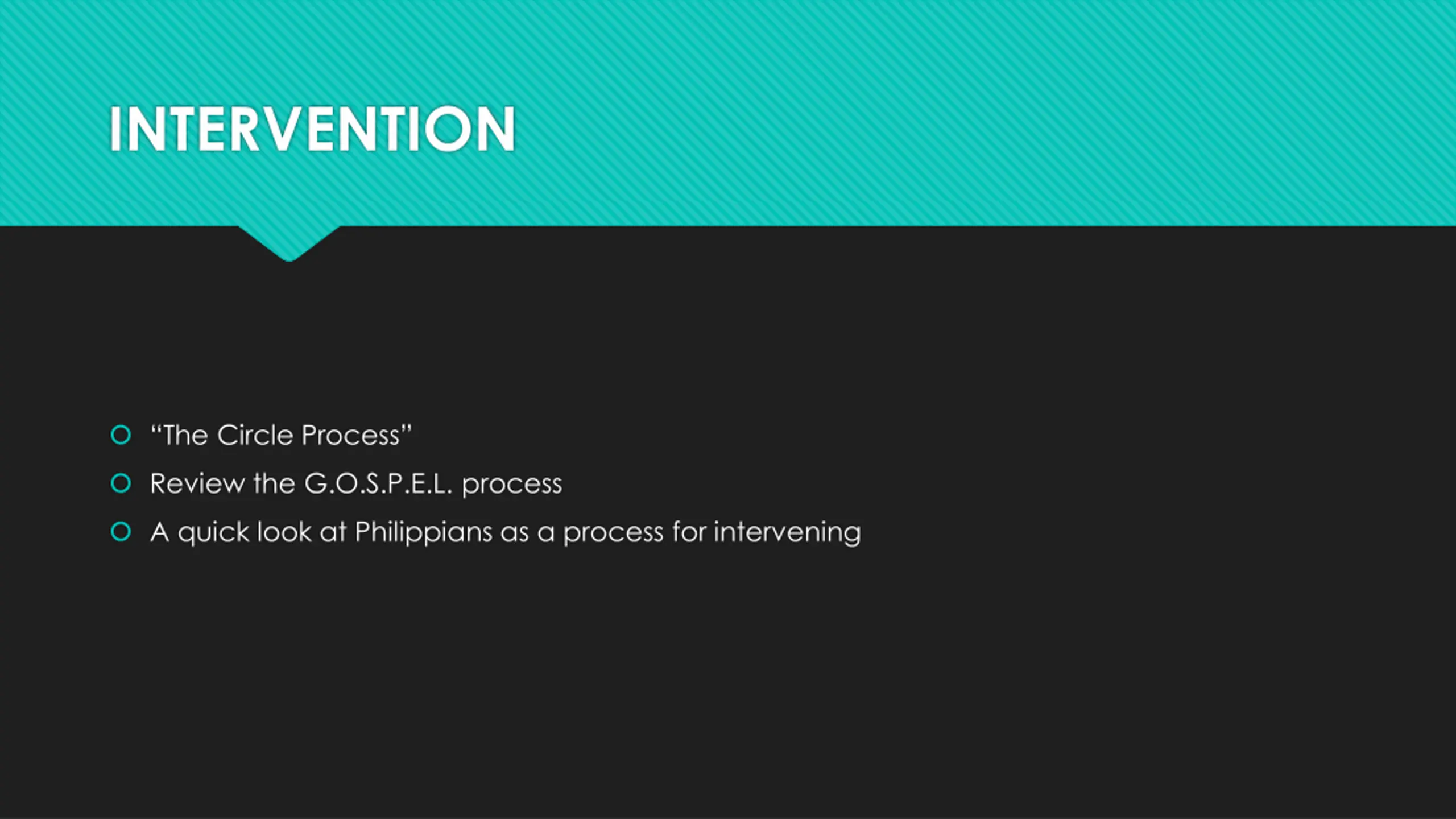 INTERVENTION

“The Circle Process”

Review the G.O.S.P.E.L. process

A quick look at Philippians as a process for intervening